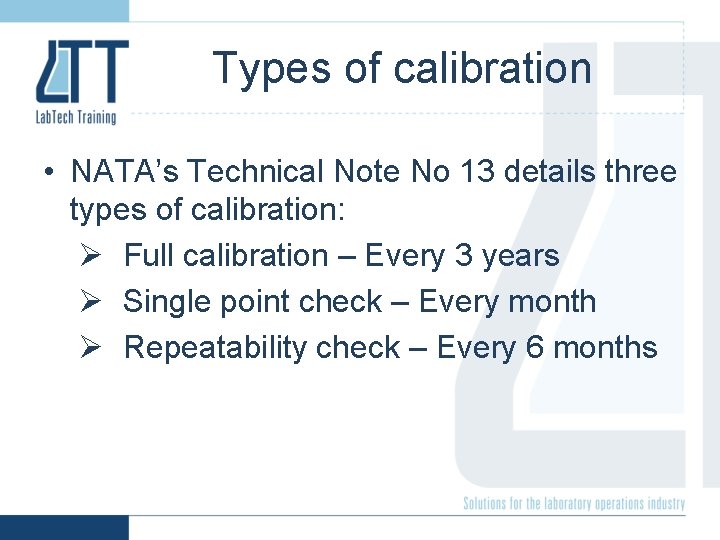 LTT
LabTech Training

Types of calibration

• NATA's Technical Note No 13 details three types of calibration:
➢ Full calibration – Every 3 years
➢ Single point check – Every month
➢ Repeatability check – Every 6 months

Solutions for the laboratory operations industry